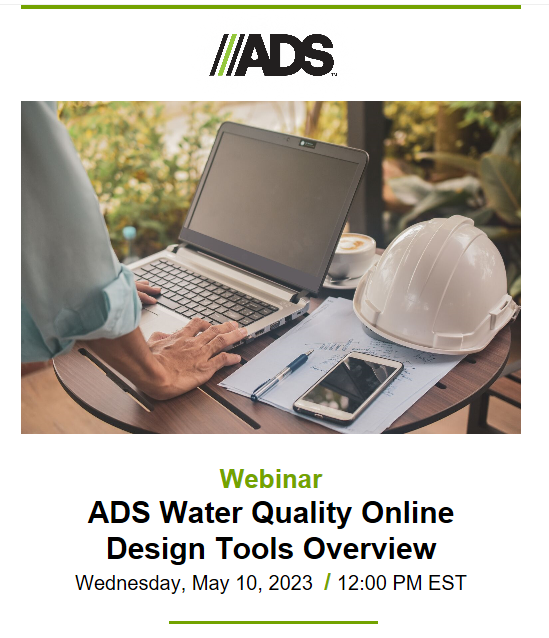 ADS

Webinar

ADS Water Quality Online Design Tools Overview

Wednesday, May 10, 2023 / 12:00 PM EST